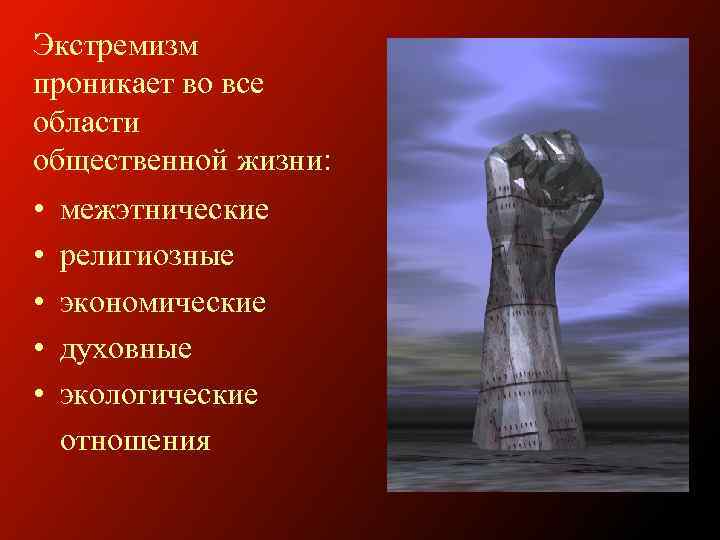 Экстремизм проникает во все области общественной жизни:

• межэтнические
• религиозные
• экономические
• духовные
• экологические отношения